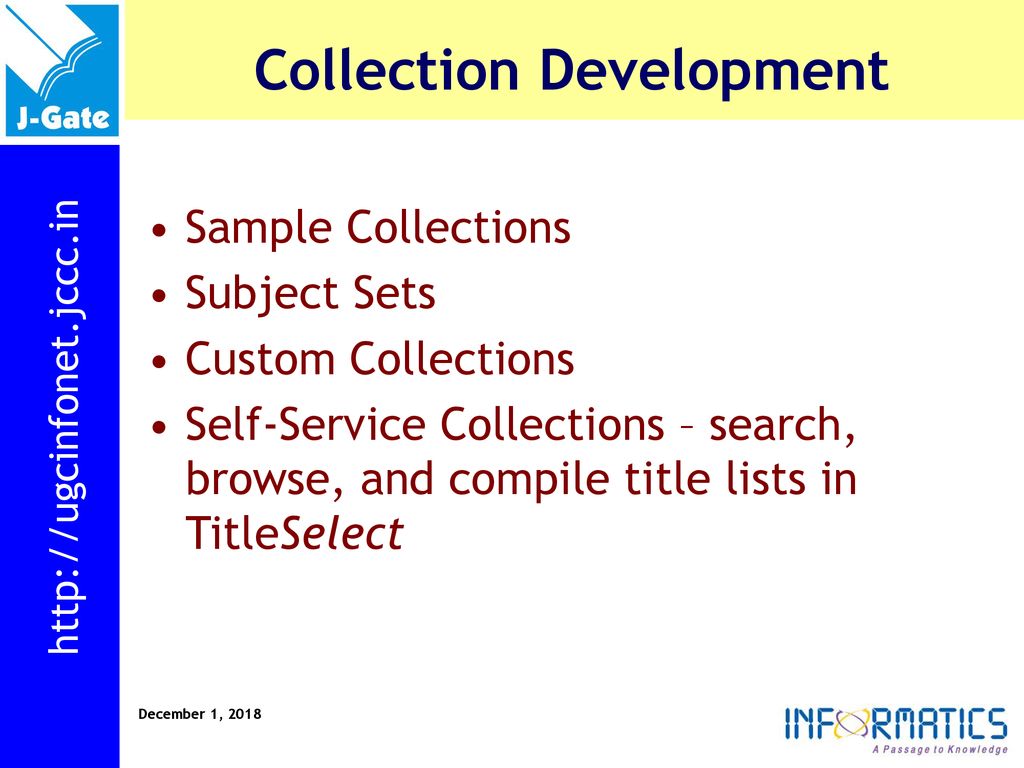 J-Gate

Collection Development

http://ugcinfonet.jccc.in

• Sample Collections
• Subject Sets
• Custom Collections
• Self-Service Collections – search, browse, and compile title lists in TitleSelect

December 1, 2018

INFORMATICS
A Passage to Knowledge